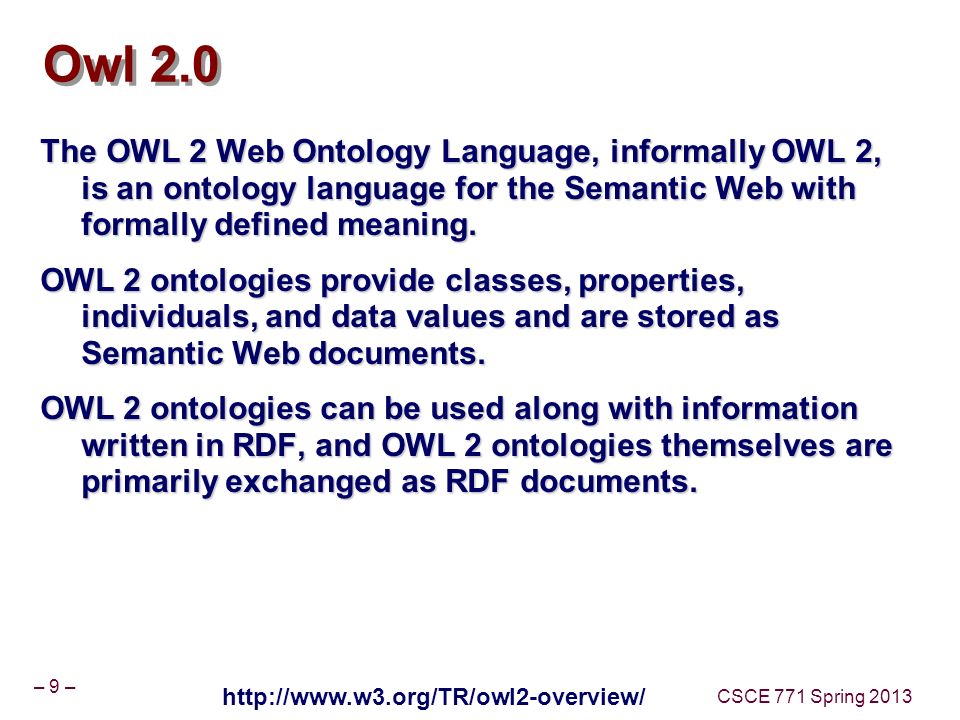 Owl 2.0

The OWL 2 Web Ontology Language, informally OWL 2, is an ontology language for the Semantic Web with formally defined meaning.

OWL 2 ontologies provide classes, properties, individuals, and data values and are stored as Semantic Web documents.

OWL 2 ontologies can be used along with information written in RDF, and OWL 2 ontologies themselves are primarily exchanged as RDF documents.

– 9 –

http://www.w3.org/TR/owl2-overview/

CSCE 771 Spring 2013